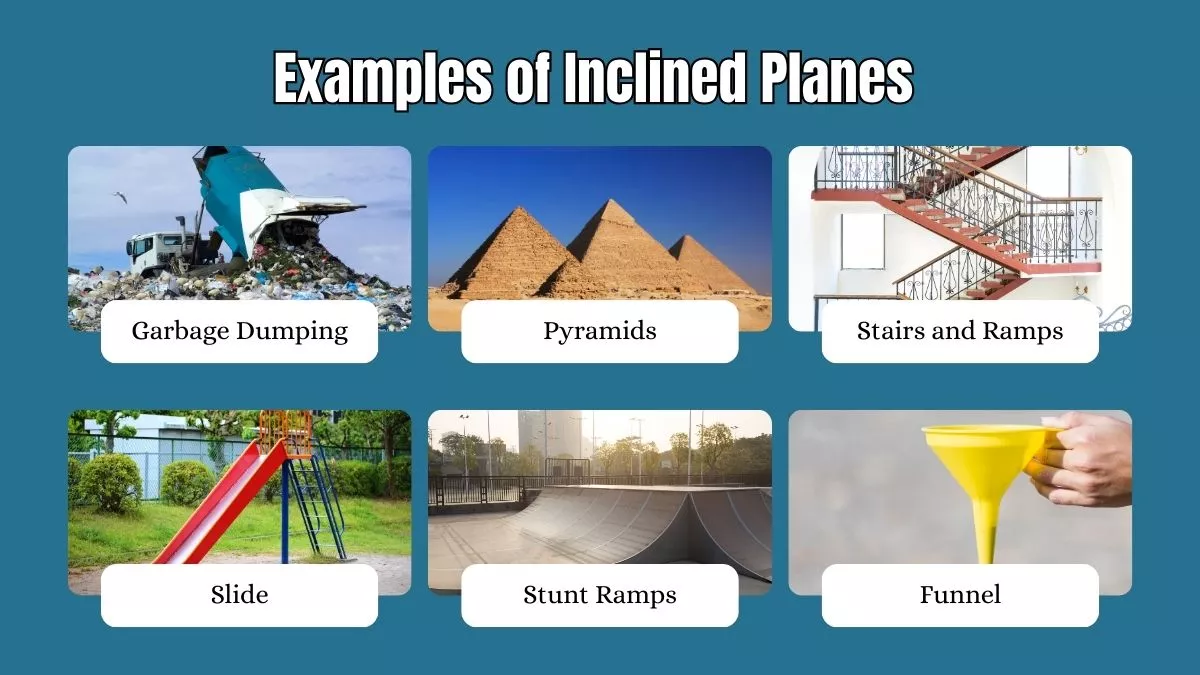 Examples of Inclined Planes

Garbage Dumping

Pyramids

Stairs and Ramps

Slide

Stunt Ramps

Funnel